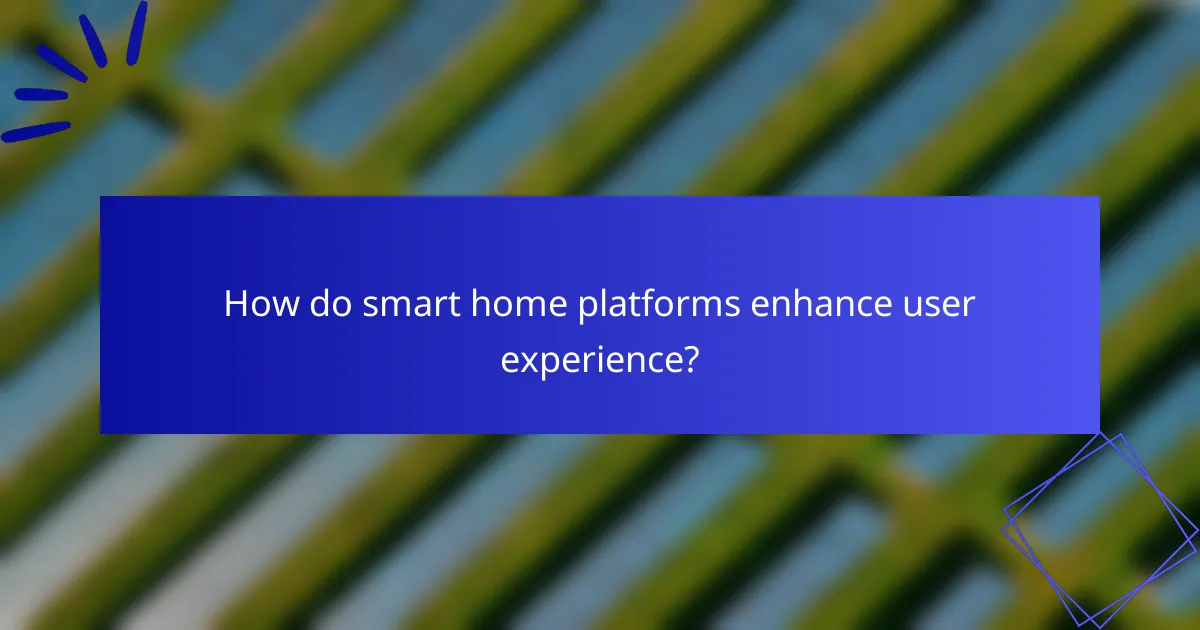 How do smart home platforms enhance user experience?